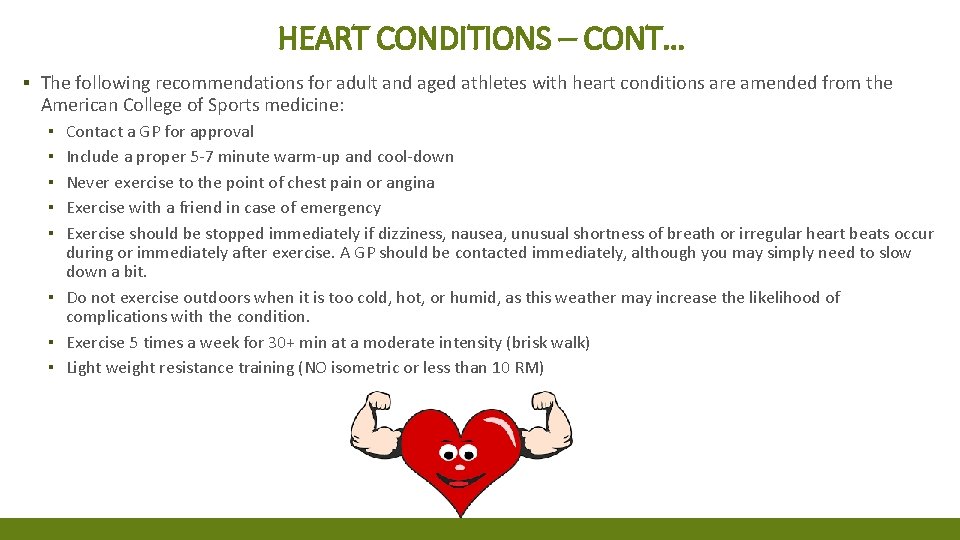 HEART CONDITIONS – CONT…

▪ The following recommendations for adult and aged athletes with heart conditions are amended from the American College of Sports medicine:

▪ Contact a GP for approval
▪ Include a proper 5-7 minute warm-up and cool-down
▪ Never exercise to the point of chest pain or angina
▪ Exercise with a friend in case of emergency
▪ Exercise should be stopped immediately if dizziness, nausea, unusual shortness of breath or irregular heart beats occur during or immediately after exercise. A GP should be contacted immediately, although you may simply need to slow down a bit.
▪ Do not exercise outdoors when it is too cold, hot, or humid, as this weather may increase the likelihood of complications with the condition.
▪ Exercise 5 times a week for 30+ min at a moderate intensity (brisk walk)
▪ Light weight resistance training (NO isometric or less than 10 RM)